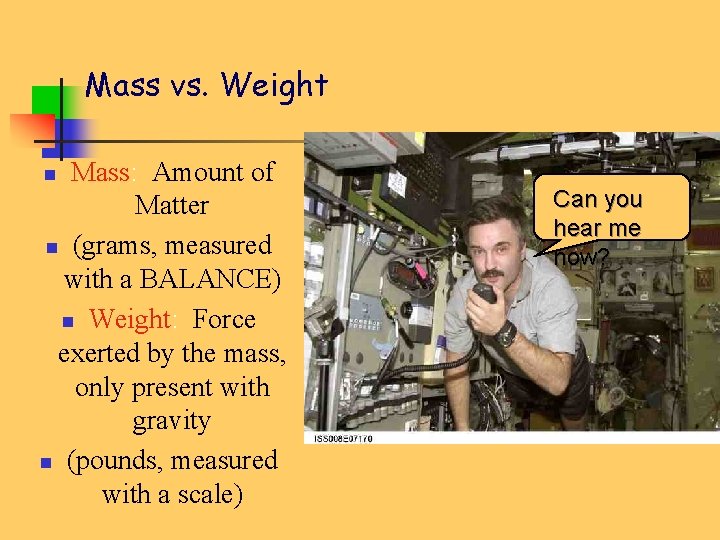 Mass vs. Weight

- Mass: Amount of Matter
- (grams, measured with a BALANCE)
- Weight: Force exerted by the mass, only present with gravity
- (pounds, measured with a scale)

Can you hear me now?

ISS008E07170